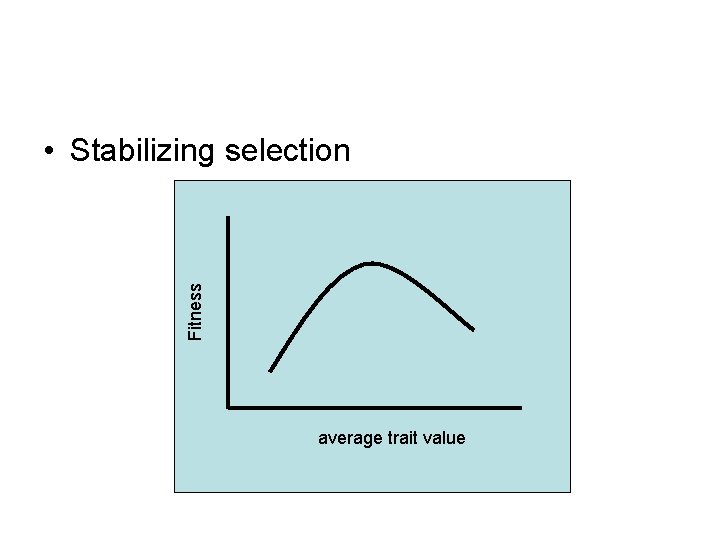 • Stabilizing selection

Fitness

average trait value